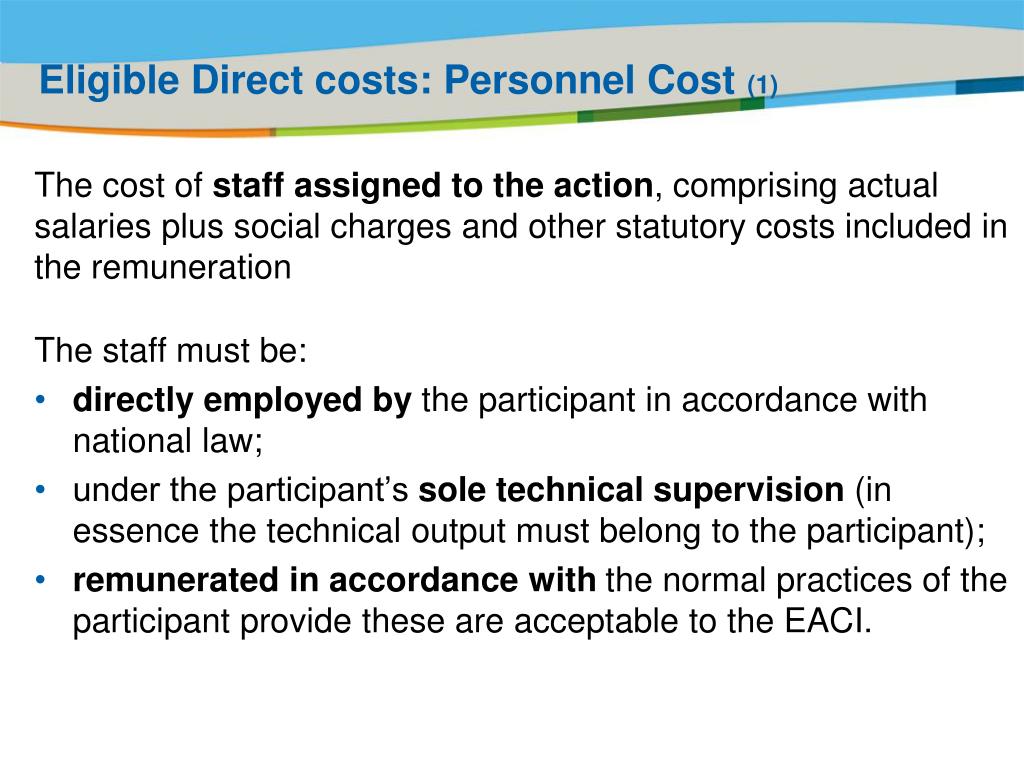 Eligible Direct costs: Personnel Cost (1)

The cost of staff assigned to the action, comprising actual salaries plus social charges and other statutory costs included in the remuneration

The staff must be:
• directly employed by the participant in accordance with national law;
• under the participant's sole technical supervision (in essence the technical output must belong to the participant);
• remunerated in accordance with the normal practices of the participant provide these are acceptable to the EACI.